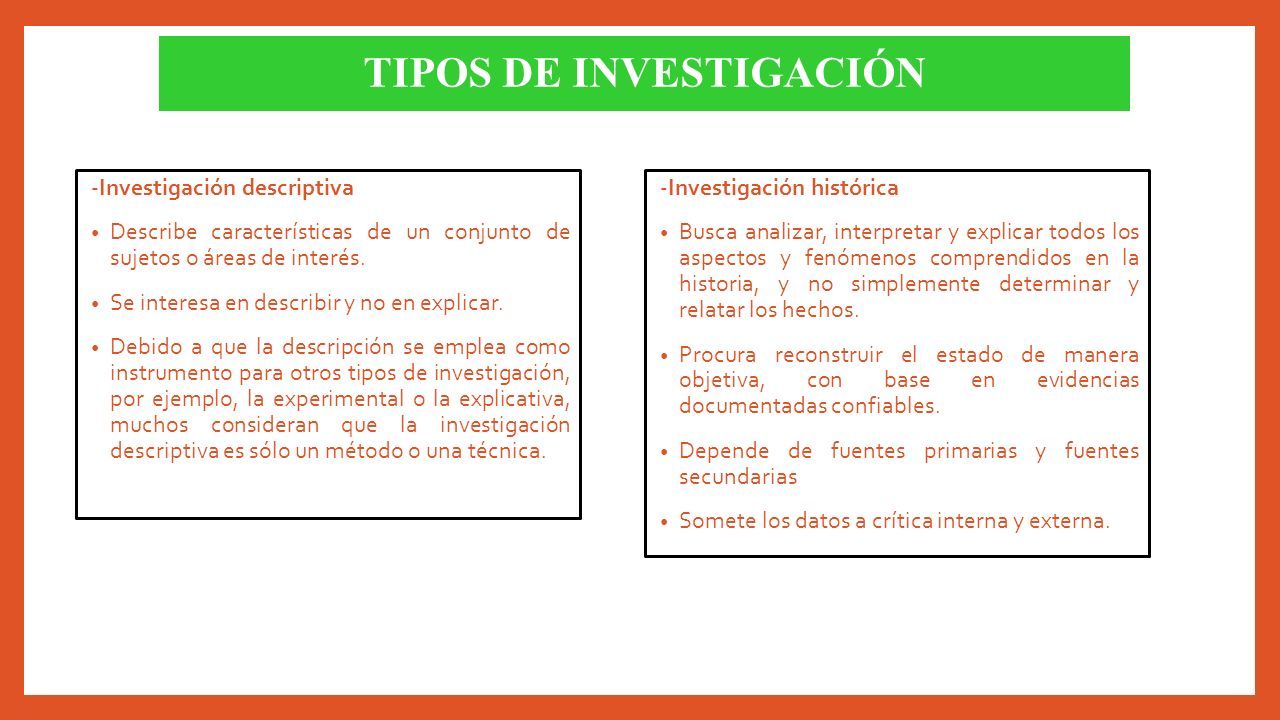 TIPOS DE INVESTIGACIÓN

-Investigación descriptiva

• Describe características de un conjunto de sujetos o áreas de interés.

• Se interesa en describir y no en explicar.

• Debido a que la descripción se emplea como instrumento para otros tipos de investigación, por ejemplo, la experimental o la explicativa, muchos consideran que la investigación descriptiva es sólo un método o una técnica.

-Investigación histórica

• Busca analizar, interpretar y explicar todos los aspectos y fenómenos comprendidos en la historia, y no simplemente determinar y relatar los hechos.

• Procura reconstruir el estado de manera objetiva, con base en evidencias documentadas confiables.

• Depende de fuentes primarias y fuentes secundarias

• Somete los datos a crítica interna y externa.